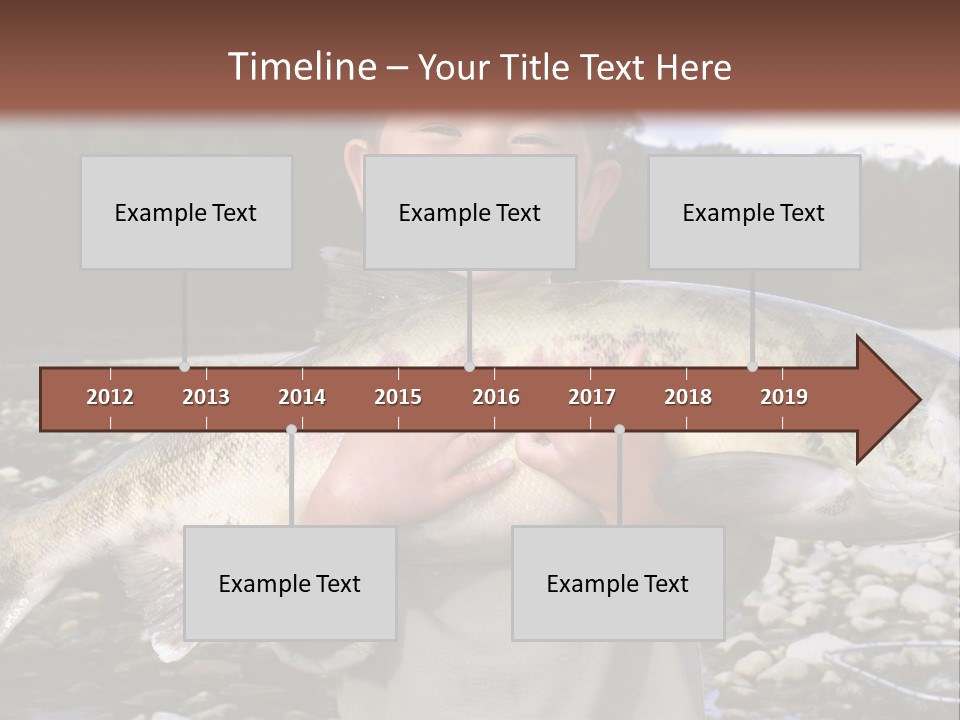 Timeline – Your Title Text Here

Example Text

Example Text

Example Text

2012 2013 2014 2015 2016 2017 2018 2019

Example Text

Example Text